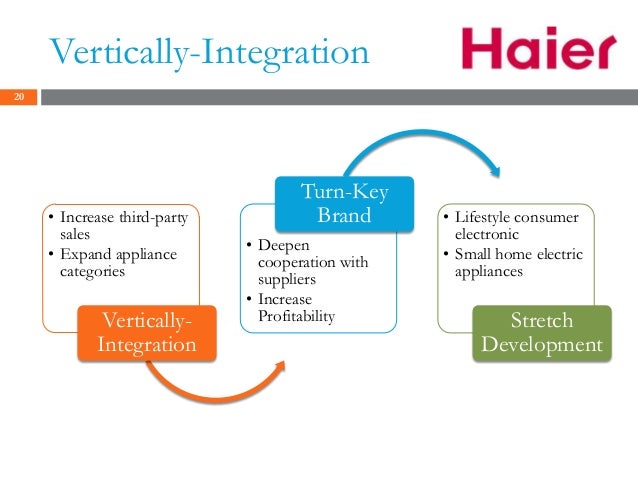 Vertically-Integration

Haier

20

• Increase third-party sales
• Expand appliance categories

Vertically-Integration

Turn-Key Brand

• Deepen cooperation with suppliers
• Increase Profitability

• Lifestyle consumer electronic
• Small home electric appliances

Stretch Development